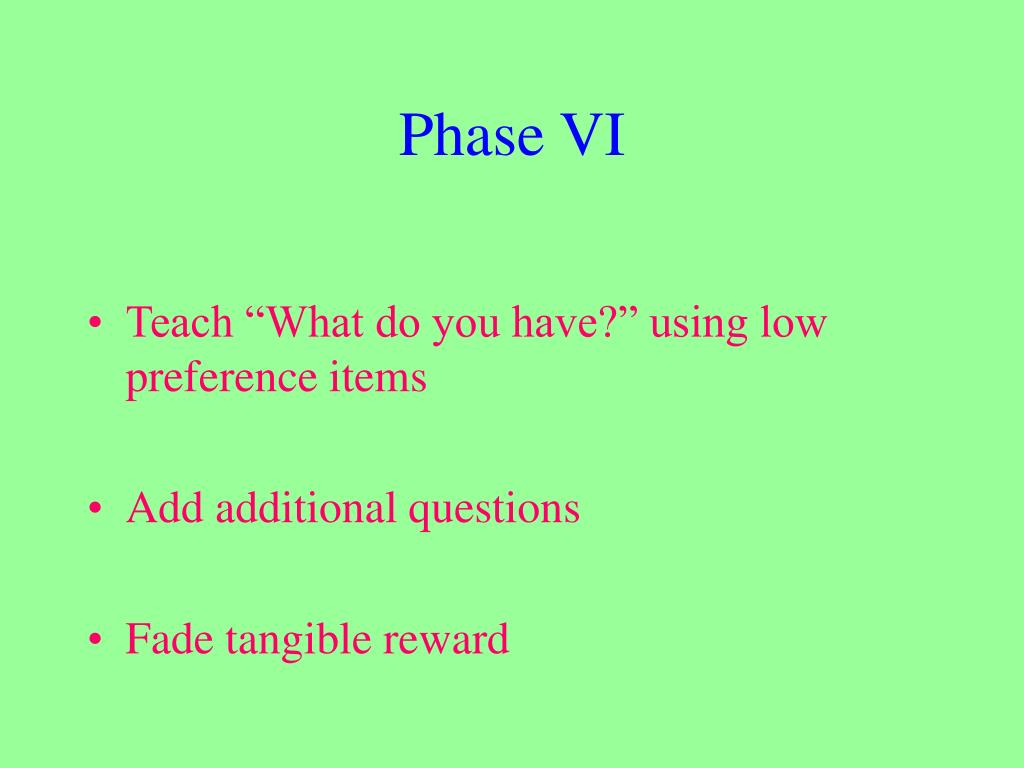 Phase VI

• Teach “What do you have?” using low preference items

• Add additional questions

• Fade tangible reward